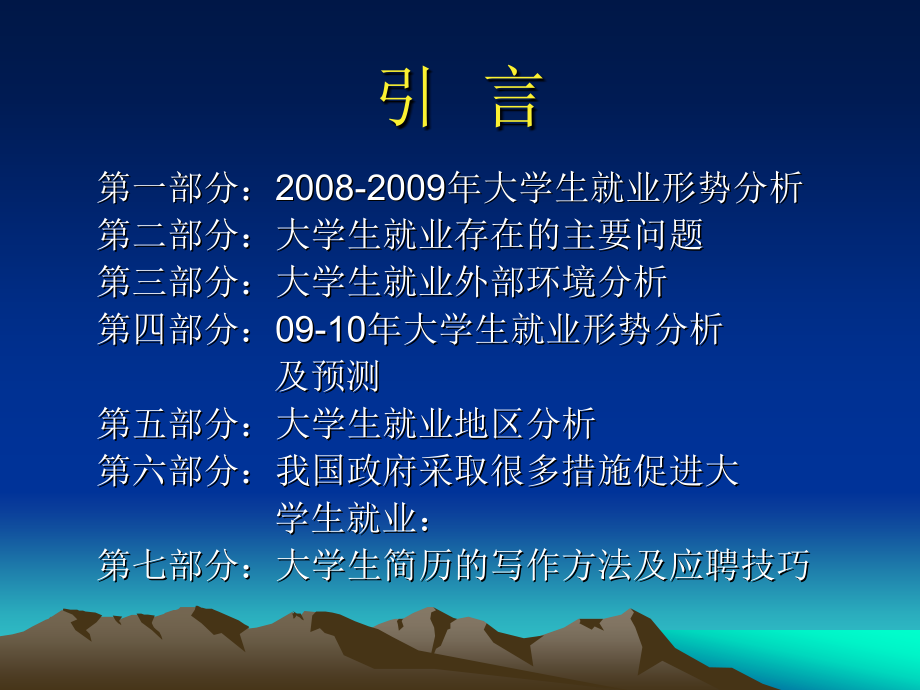 引 言

第一部分：2008-2009年大学生就业形势分析
第二部分：大学生就业存在的主要问题
第三部分：大学生就业外部环境分析
第四部分：09-10年大学生就业形势分析及预测
第五部分：大学生就业地区分析
第六部分：我国政府采取很多措施促进大学生就业：
第七部分：大学生简历的写作方法及应聘技巧